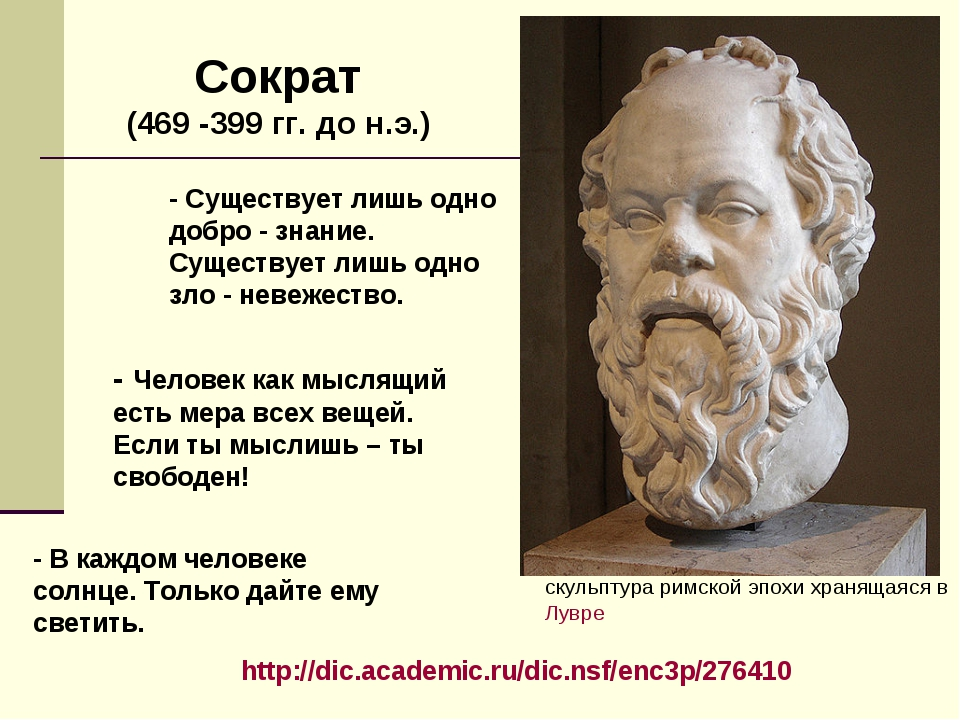 Сократ
(469 -399 гг. до н.э.)

- Существует лишь одно добро - знание. Существует лишь одно зло - невежество.

- Человек как мыслящий есть мера всех вещей. Если ты мыслишь – ты свободен!

- В каждом человеке солнце. Только дайте ему светить.

скульптура римской эпохи хранящаяся в Лувре

http://dic.academic.ru/dic.nsf/enc3p/276410